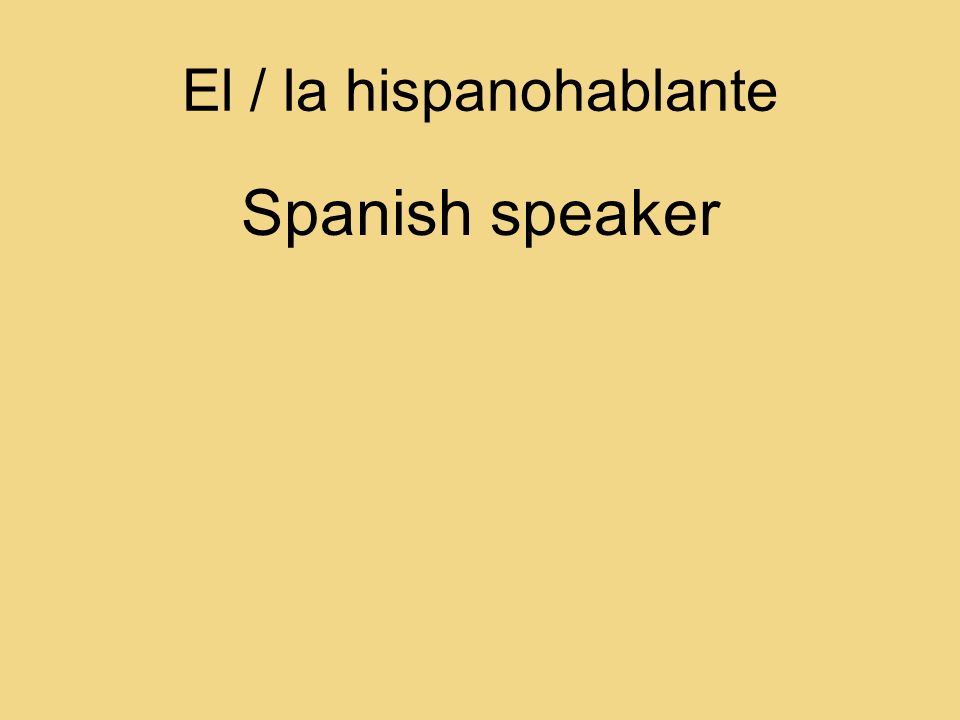 El / la hispanohablante

Spanish speaker